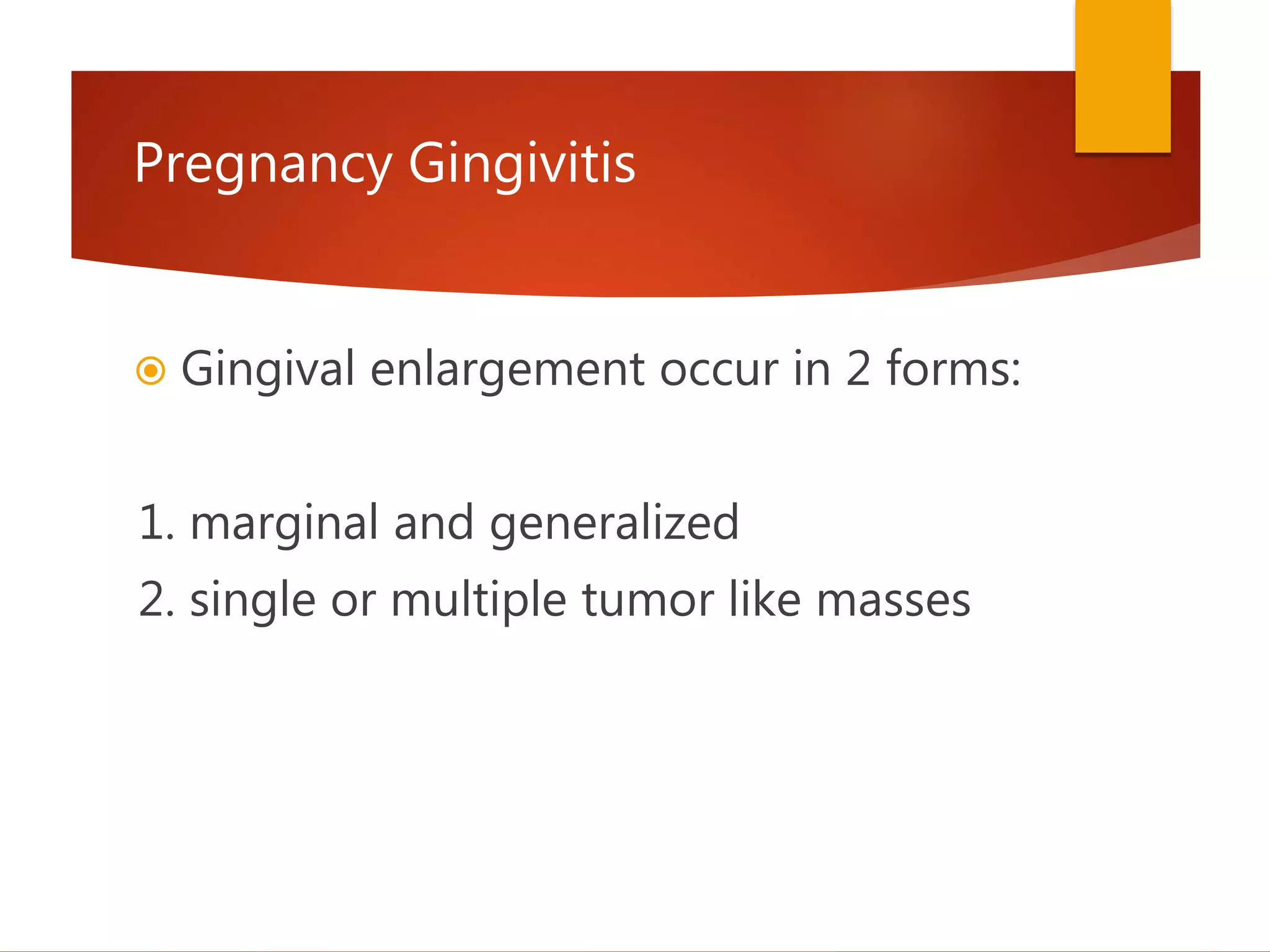 Pregnancy Gingivitis

Gingival enlargement occur in 2 forms:

1. marginal and generalized
2. single or multiple tumor like masses